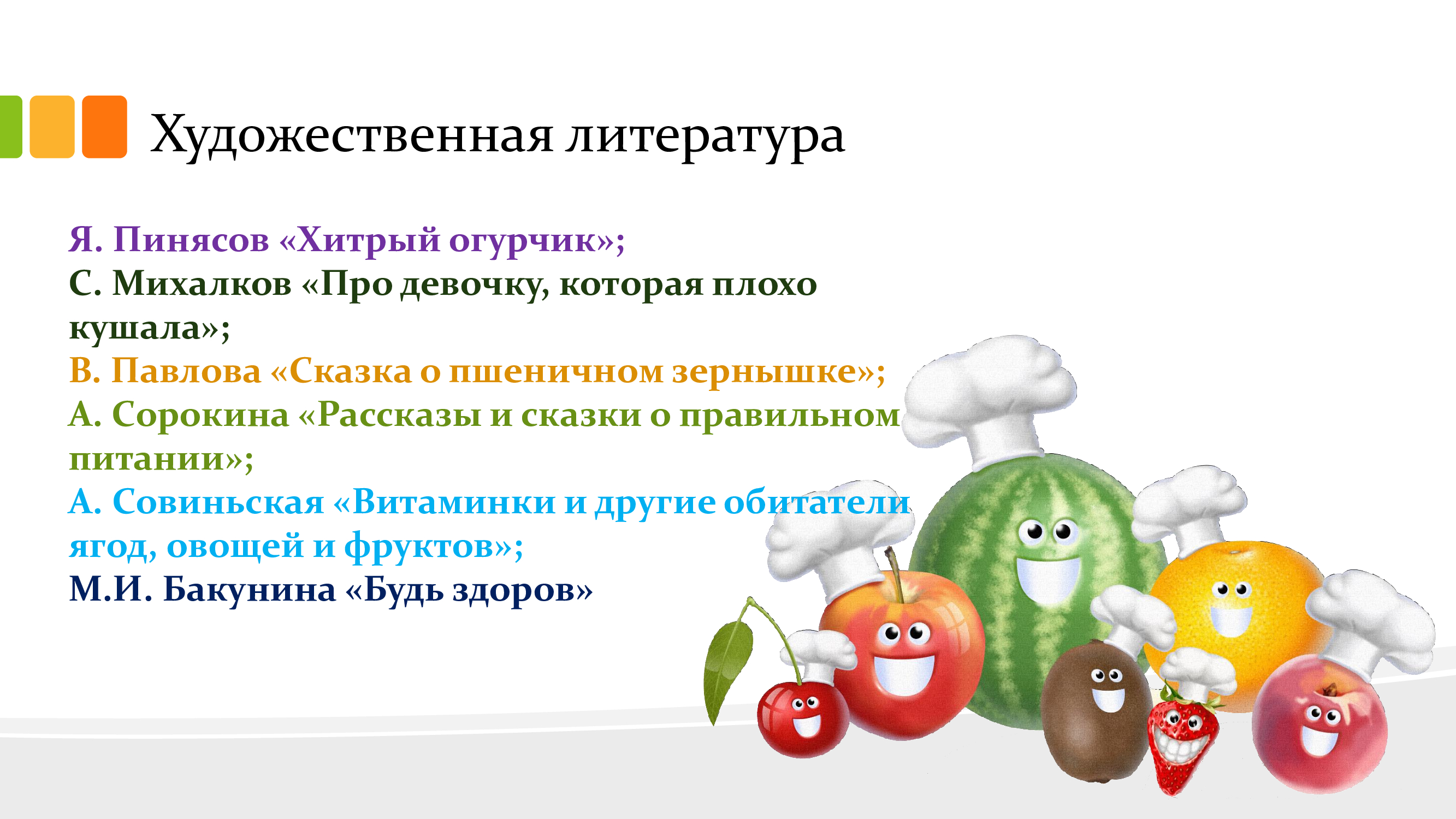 Художественная литература

Я. Пинясов «Хитрый огурчик»;
С. Михалков «Про девочку, которая плохо кушала»;
В. Павлова «Сказка о пшеничном зернышке»;
А. Сорокина «Рассказы и сказки о правильном питании»;
А. Совиньская «Витаминки и другие обитатели ягод, овощей и фруктов»;
М.И. Бакунина «Будь здоров»